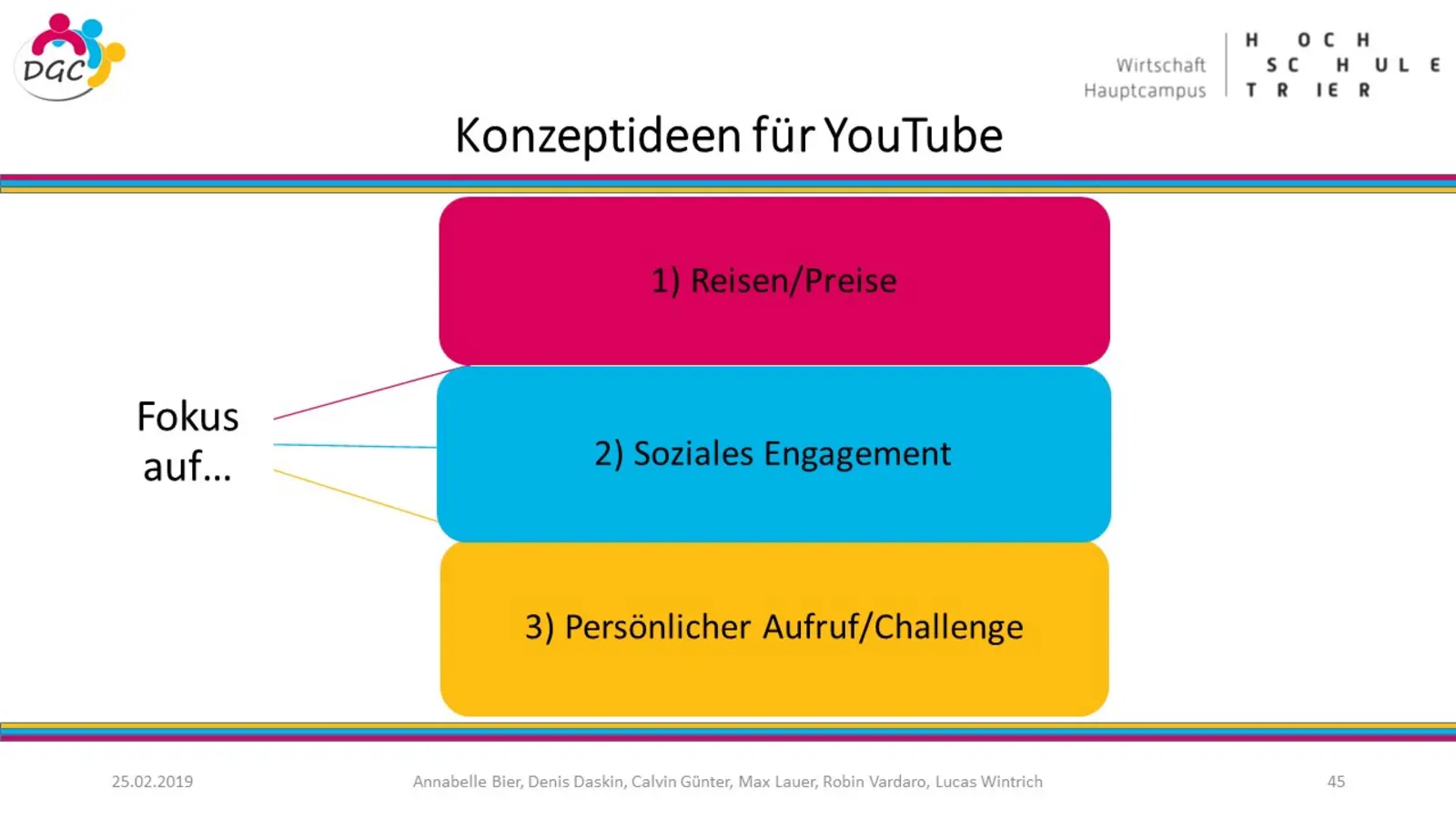 DGC

Wirtschaft
Hauptcampus

HOCH
SCHULE
TRIER

Konzeptideen für YouTube

Fokus auf...

1) Reisen/Preise

2) Soziales Engagement

3) Persönlicher Aufruf/Challenge

25.02.2019

Annabelle Bier, Denis Daskin, Calvin Günter, Max Lauer, Robin Vardaro, Lucas Wintrich

45